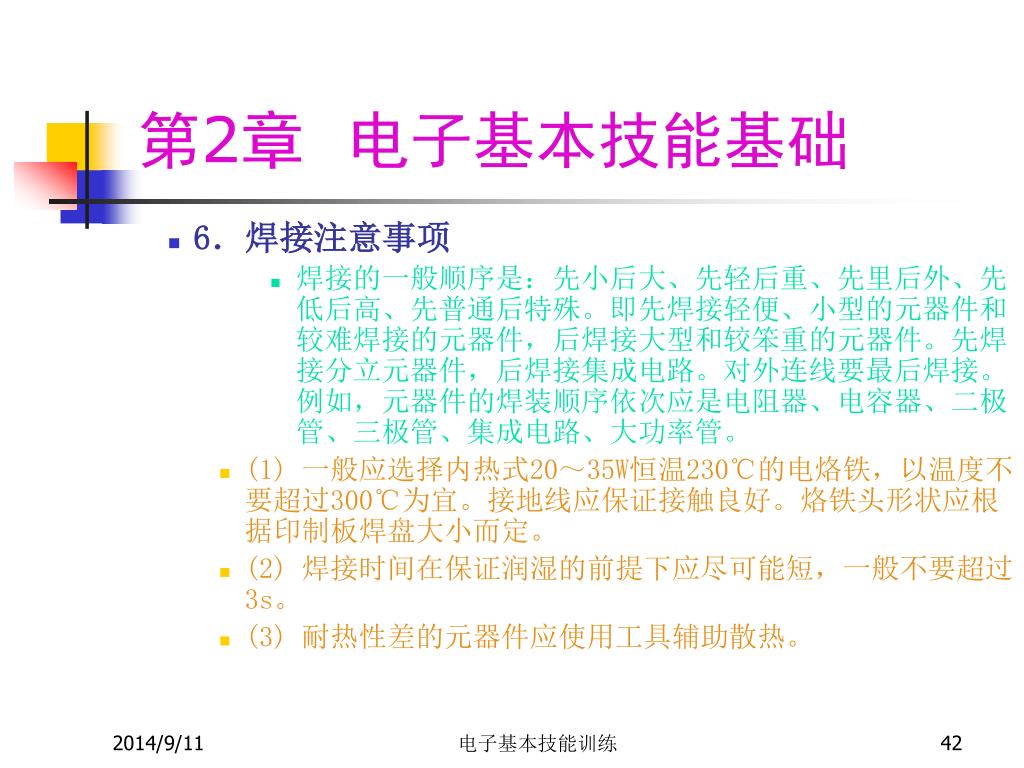 第2章 电子基本技能基础

6．焊接注意事项

焊接的一般顺序是：先小后大、先轻后重、先里后外、先低后高、先普通后特殊。即先焊接轻便、小型的元器件和较难焊接的元器件，后焊接大型和较笨重的元器件。先焊接分立元器件，后焊接集成电路。对外连线要最后焊接。例如，元器件的焊装顺序依次应是电阻器、电容器、二极管、三极管、集成电路、大功率管。

(1) 一般应选择内热式20～35W恒温230℃的电烙铁，以温度不要超过300℃为宜。接地线应保证接触良好。烙铁头形状应根据印制板焊盘大小而定。

(2) 焊接时间在保证润湿的前提下应尽可能短，一般不要超过3s。

(3) 耐热性差的元器件应使用工具辅助散热。

2014/9/11
电子基本技能训练
42